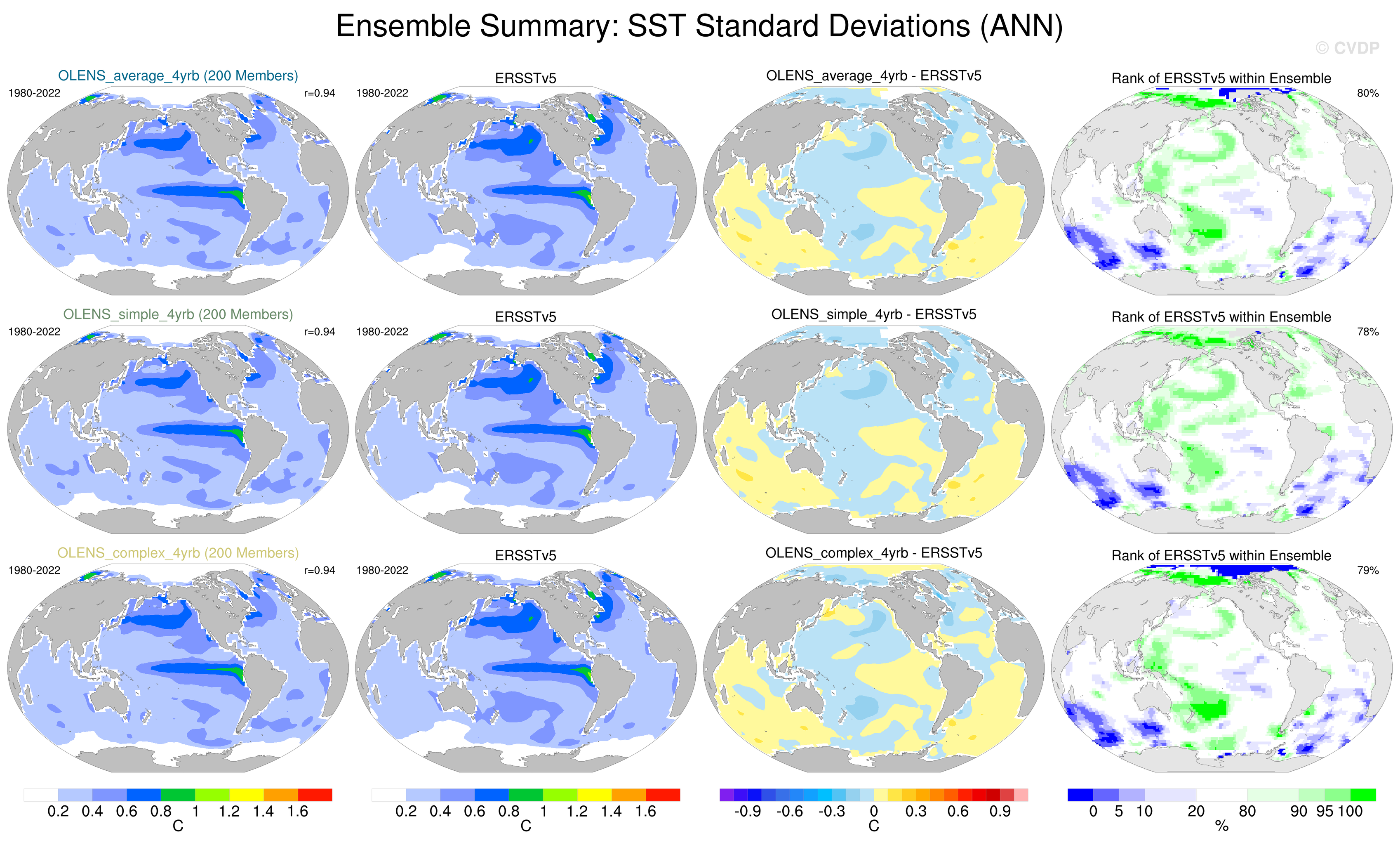 Ensemble Summary: SST Standard Deviations (ANN)

© CVDP

OLENS_average_4yrb (200 Members)
1980-2022
r=0.94

ERSSTv5
1980-2022

OLENS_average_4yrb - ERSSTv5

Rank of ERSSTv5 within Ensemble
80%

OLENS_simple_4yrb (200 Members)
1980-2022
r=0.94

ERSSTv5
1980-2022

OLENS_simple_4yrb - ERSSTv5

Rank of ERSSTv5 within Ensemble
78%

OLENS_complex_4yrb (200 Members)
1980-2022
r=0.94

ERSSTv5
1980-2022

OLENS_complex_4yrb - ERSSTv5

Rank of ERSSTv5 within Ensemble
79%

0.2 0.4 0.6 0.8 1 1.2 1.4 1.6
C

0.2 0.4 0.6 0.8 1 1.2 1.4 1.6
C

-0.9 -0.6 -0.3 0 0.3 0.6 0.9
C

0 5 10 20 80 90 95 100
%